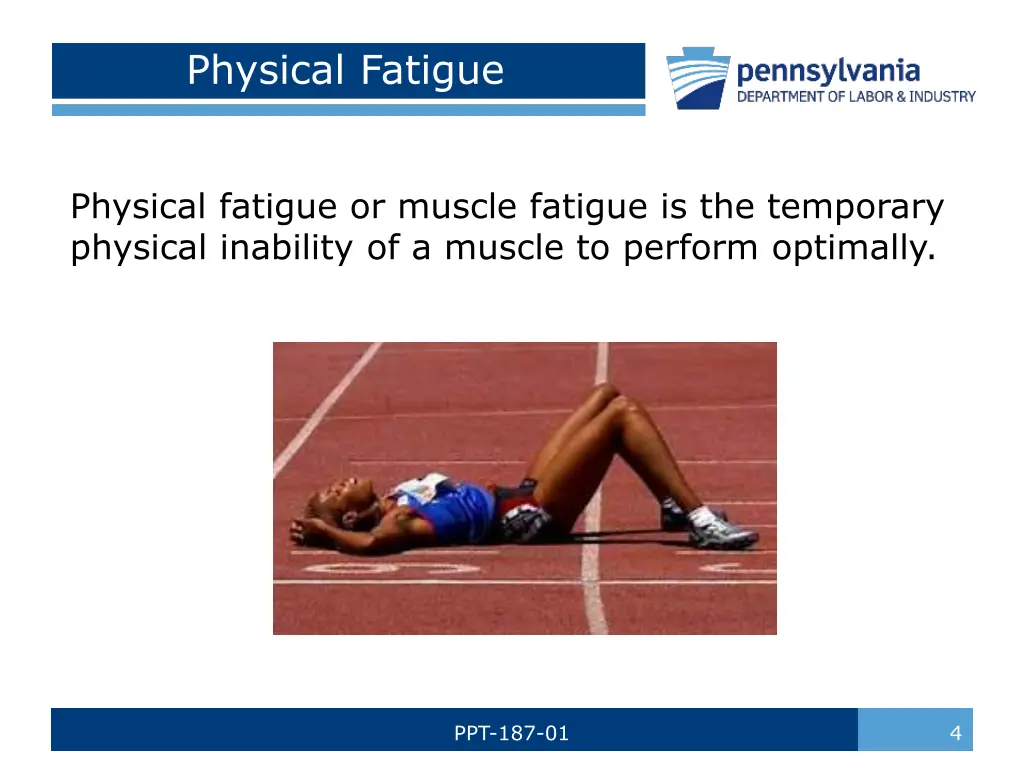 Physical Fatigue

pennsylvania
DEPARTMENT OF LABOR & INDUSTRY

Physical fatigue or muscle fatigue is the temporary physical inability of a muscle to perform optimally.

PPT-187-01

4